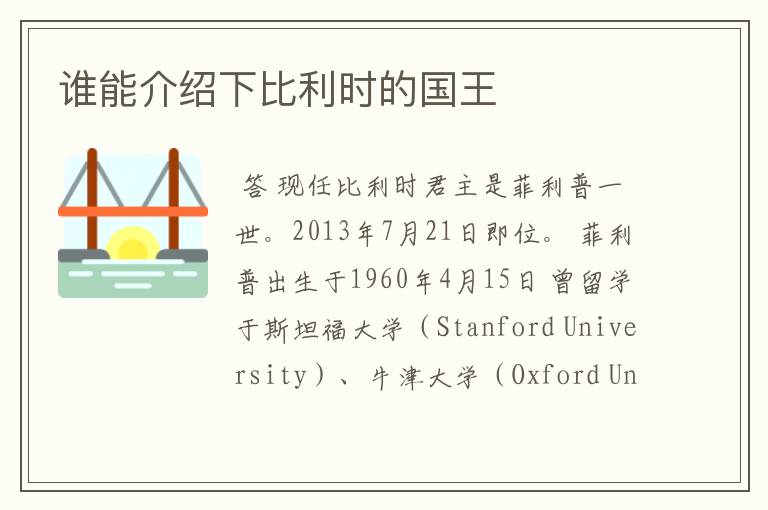 谁能介绍下比利时的国王

答 现任比利时君主是菲利普一世。2013年7月21日即位。 菲利普出生于1960年4月15日 曾留学于斯坦福大学（Stanford University）、牛津大学（Oxford Un